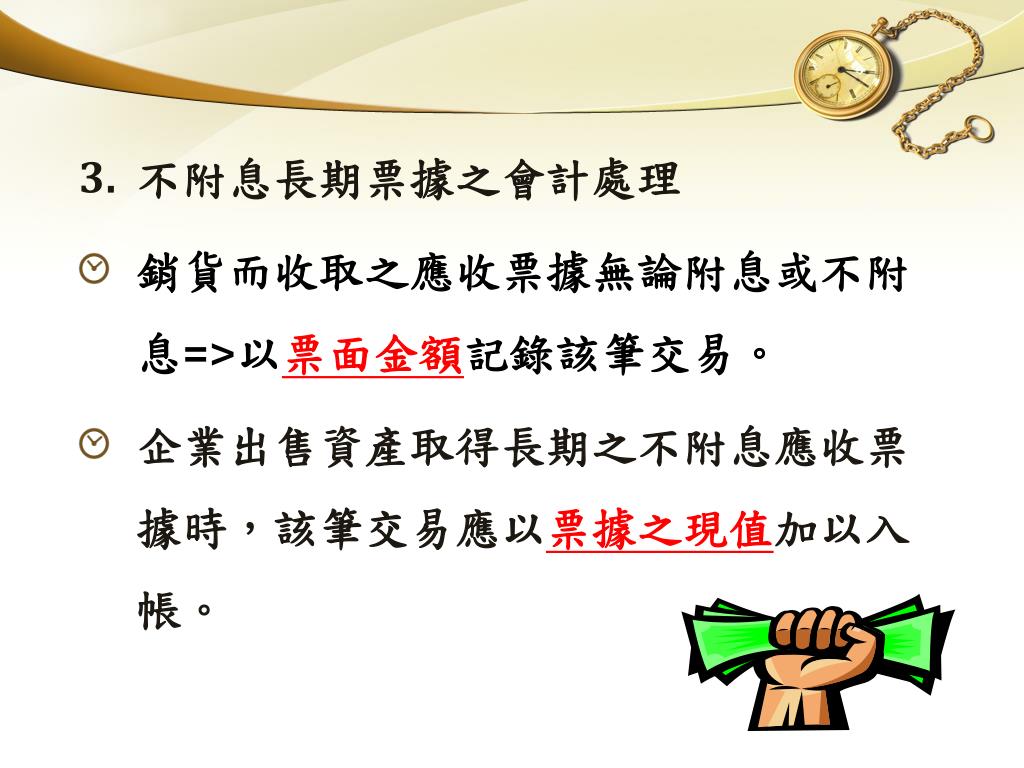 3. 不附息長期票據之會計處理

銷貨而收取之應收票據無論附息或不附息=>以票面金額記錄該筆交易。

企業出售資產取得長期之不附息應收票據時，該筆交易應以票據之現值加以入帳。